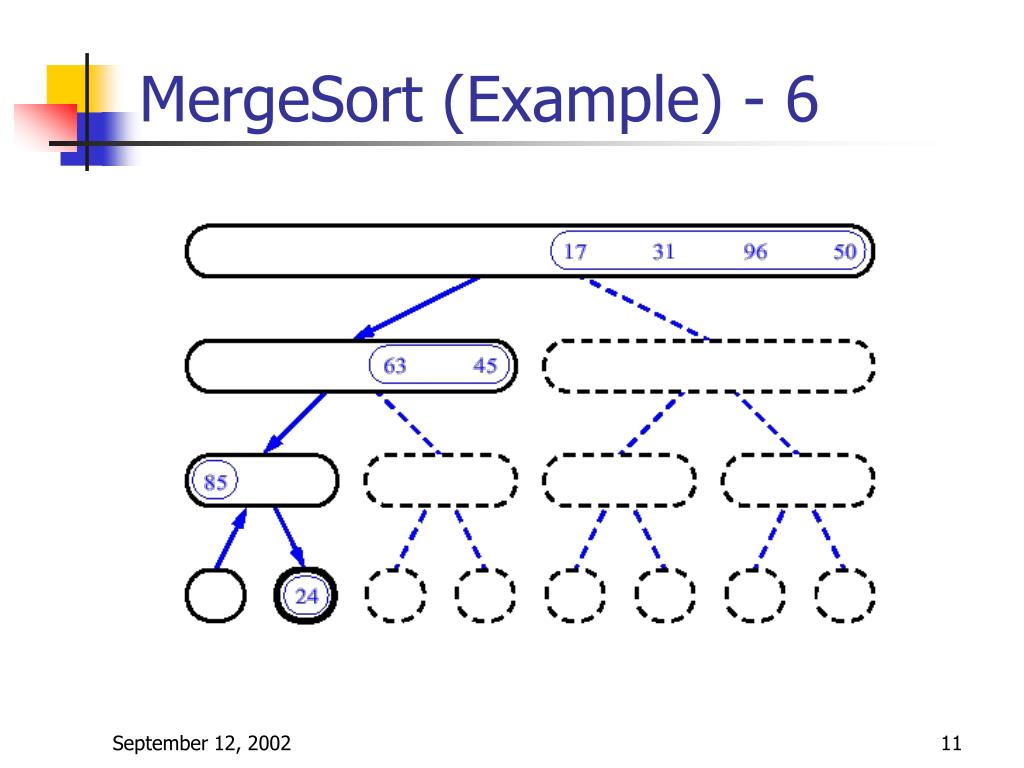 MergeSort (Example) - 6

17 31 96 50

63 45

85

24

September 12, 2002

11